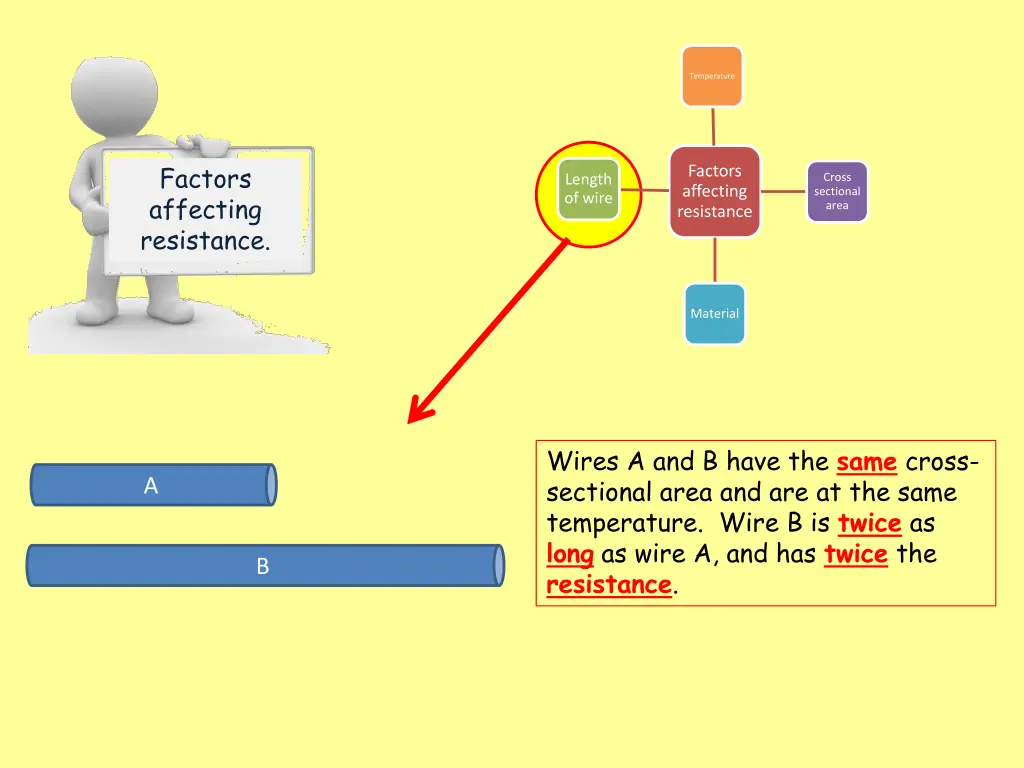 Factors affecting resistance.

Temperature

Length of wire

Factors affecting resistance

Cross sectional area

Material

A

B

Wires A and B have the same cross-sectional area and are at the same temperature. Wire B is twice as long as wire A, and has twice the resistance.